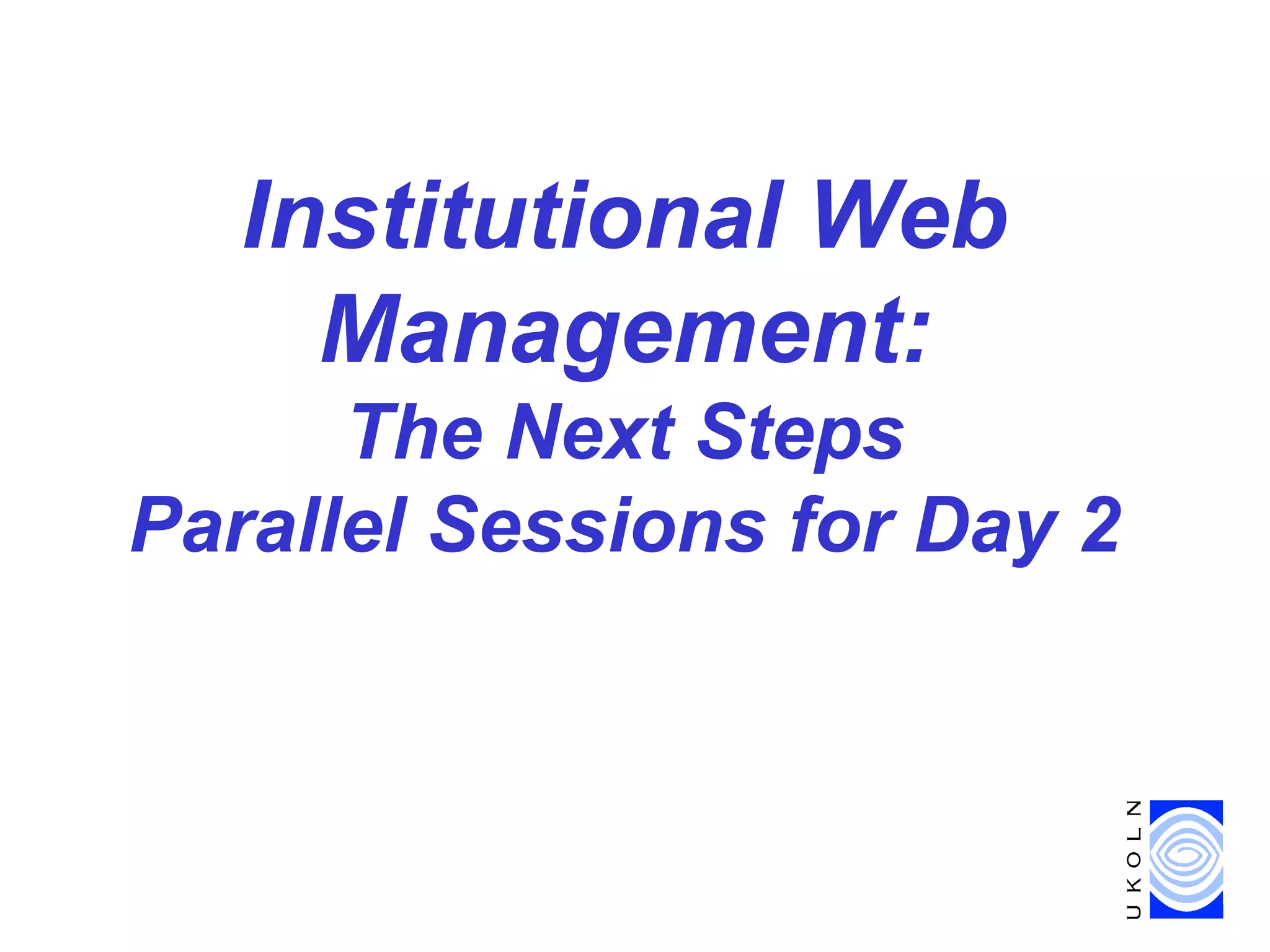 Institutional Web Management:
The Next Steps
Parallel Sessions for Day 2

UKOLN